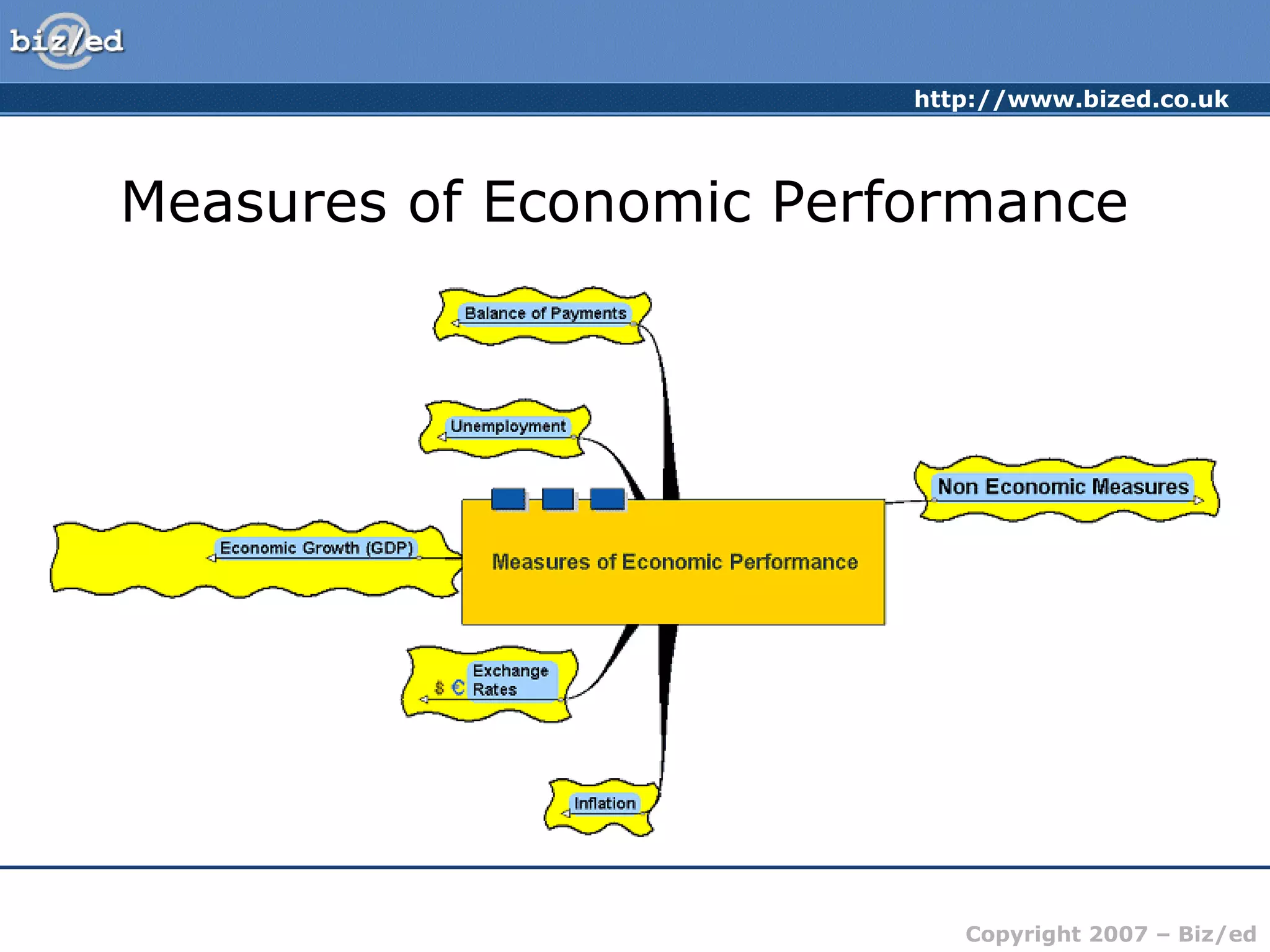 biz/ed

http://www.bized.co.uk

Measures of Economic Performance

Balance of Payments

Unemployment

Non Economic Measures

Economic Growth (GDP)

Measures of Economic Performance

$ € Exchange Rates

Inflation

Copyright 2007 – Biz/ed